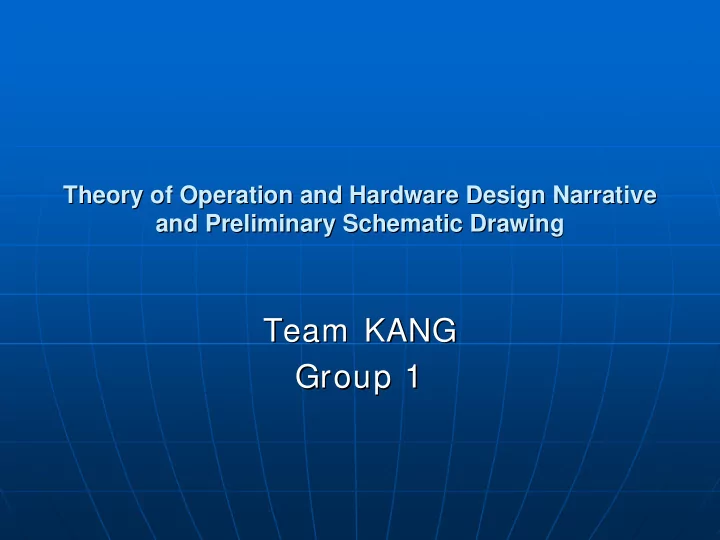 Theory of Operation and Hardware Design Narrative and Preliminary Schematic Drawing

Team KANG
Group 1